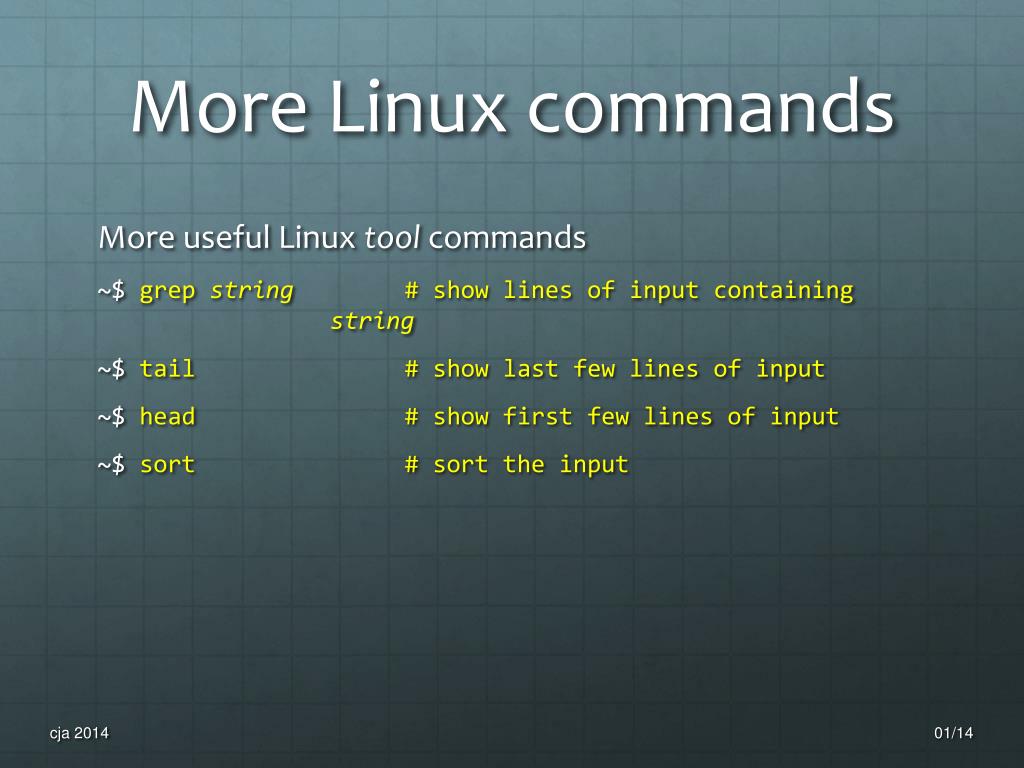 More Linux commands

More useful Linux tool commands

~$ grep string # show lines of input containing string

~$ tail # show last few lines of input

~$ head # show first few lines of input

~$ sort # sort the input

cja 2014

01/14